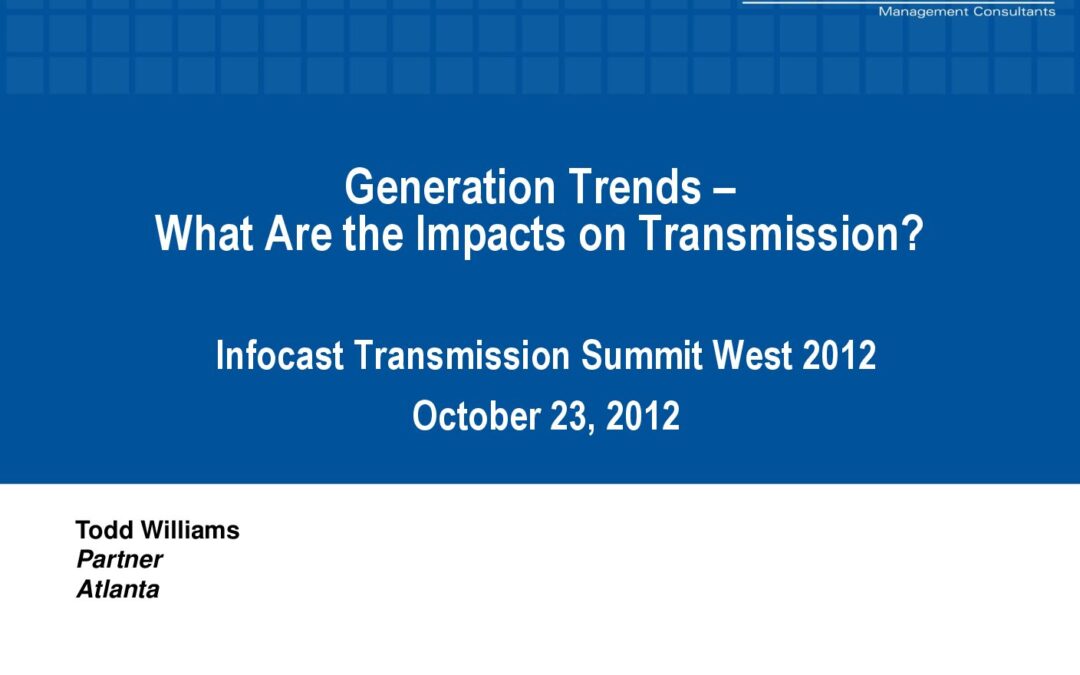 Management Consultants

Generation Trends –
What Are the Impacts on Transmission?

Infocast Transmission Summit West 2012

October 23, 2012

Todd Williams
Partner
Atlanta